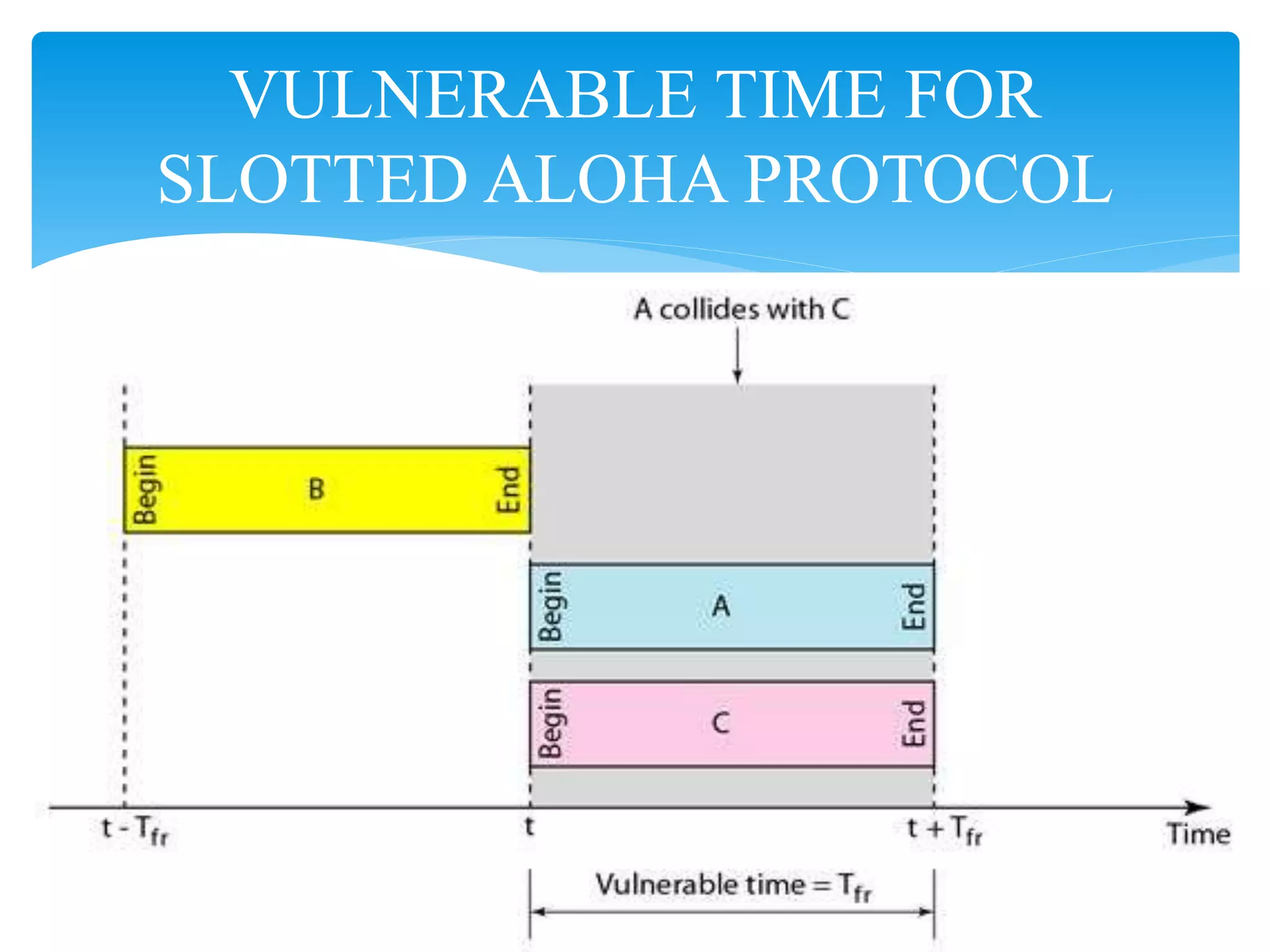 VULNERABLE TIME FOR SLOTTED ALOHA PROTOCOL

A collides with C

Begin B End

Begin A End

Begin C End

$t - T_{fr}$ $t$ $t + T_{fr}$ Time

Vulnerable time = $T_{fr}$